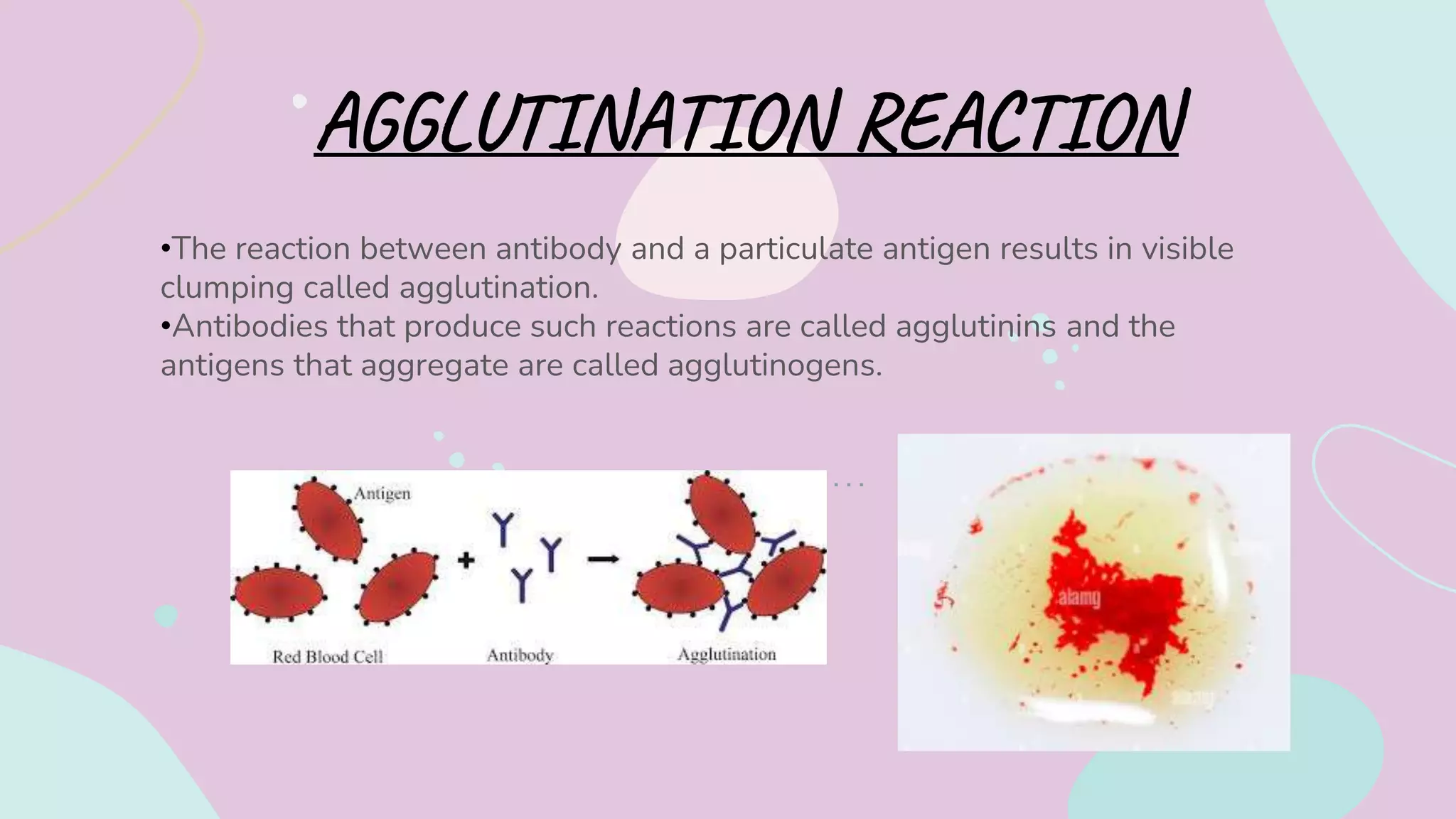 AGGLUTINATION REACTION

•The reaction between antibody and a particulate antigen results in visible clumping called agglutination.
•Antibodies that produce such reactions are called agglutinins and the antigens that aggregate are called agglutinogens.

Antigen
+
→
Red Blood Cell
Antibody
Agglutination

alamy